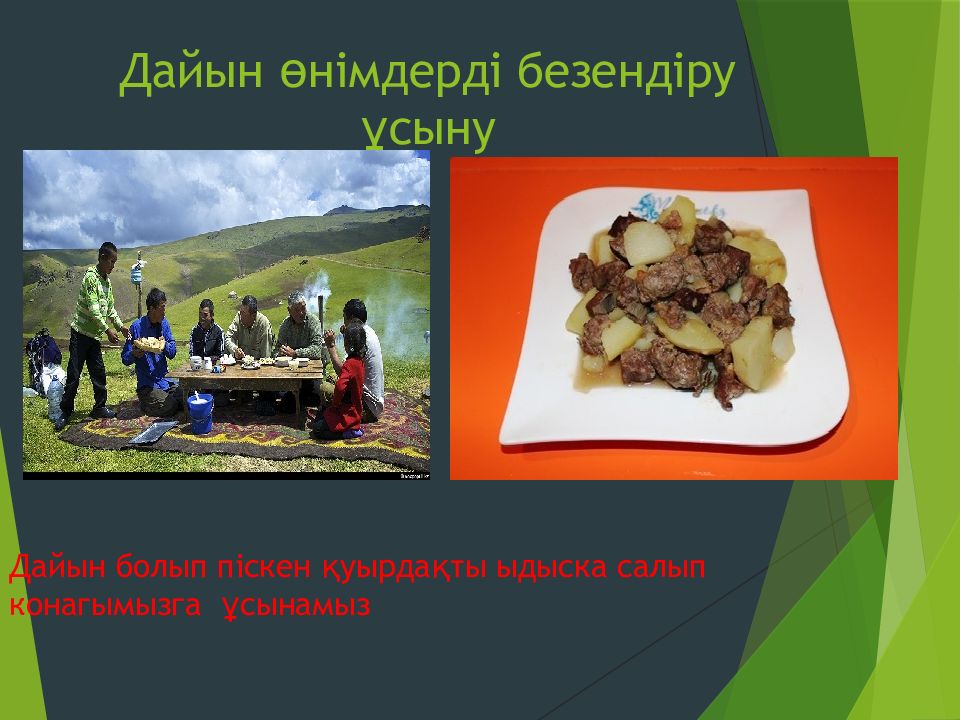 Дайын өнімдерді безендіру ұсыну

Дайын болып піскен қуырдақты ыдыска салып конагымызга  ұсынамыз